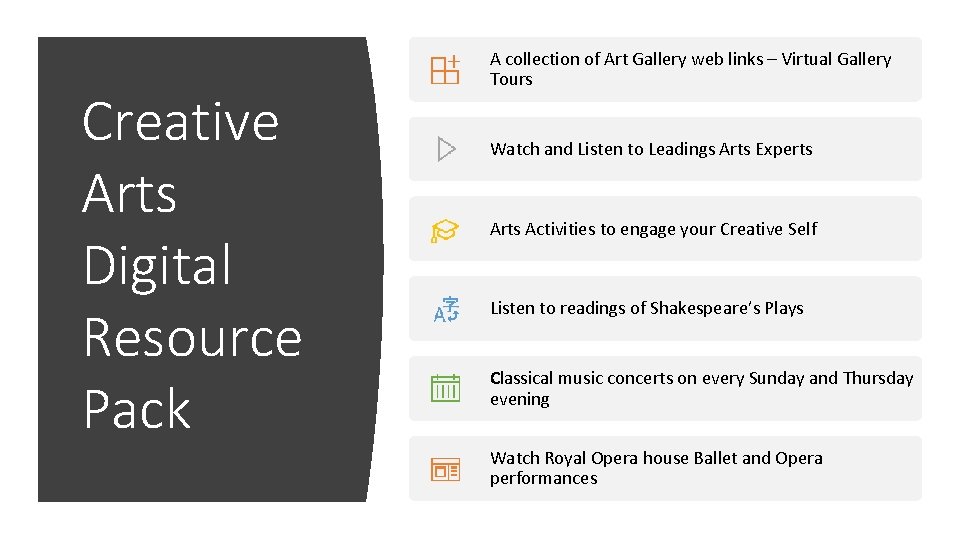 Creative Arts Digital Resource Pack

A collection of Art Gallery web links – Virtual Gallery Tours

Watch and Listen to Leadings Arts Experts

Arts Activities to engage your Creative Self

Listen to readings of Shakespeare's Plays

Classical music concerts on every Sunday and Thursday evening

Watch Royal Opera house Ballet and Opera performances